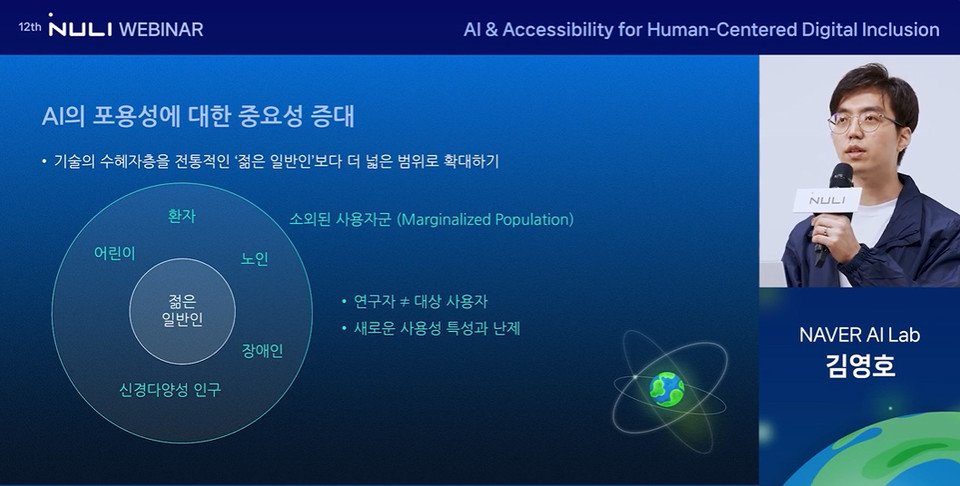 12th NULI WEBINAR

AI & Accessibility for Human-Centered Digital Inclusion

AI의 포용성에 대한 중요성 증대

• 기술의 수혜자층을 전통적인 '젊은 일반인'보다 더 넓은 범위로 확대하기

환자

어린이

노인

젊은 일반인

장애인

신경다양성 인구

소외된 사용자군 (Marginalized Population)

• 연구자 ≠ 대상 사용자

• 새로운 사용성 특성과 난제

NULI

NAVER AI Lab
김영호